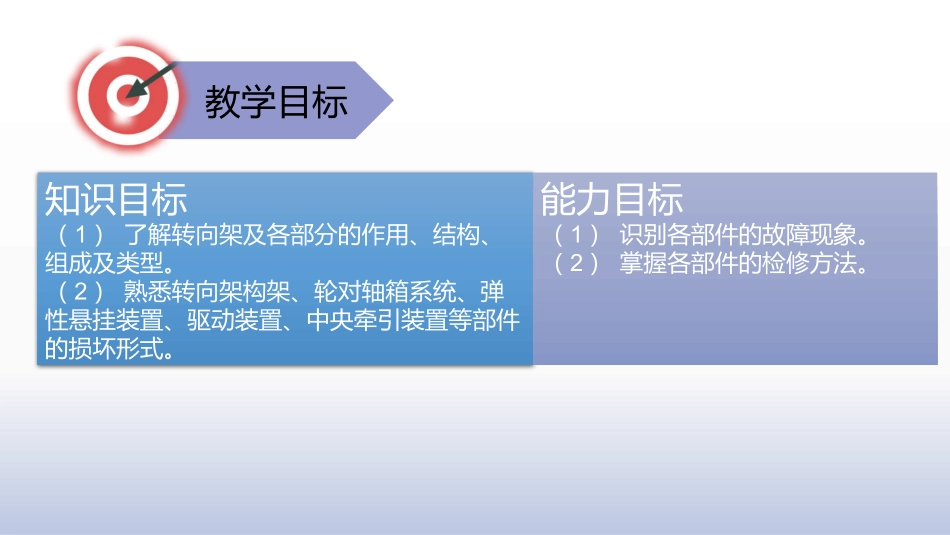 教学目标

知识目标
（1） 了解转向架及各部分的作用、结构、组成及类型。
（2） 熟悉转向架构架、轮对轴箱系统、弹性悬挂装置、驱动装置、中央牵引装置等部件的损坏形式。

能力目标
（1） 识别各部件的故障现象。
（2） 掌握各部件的检修方法。